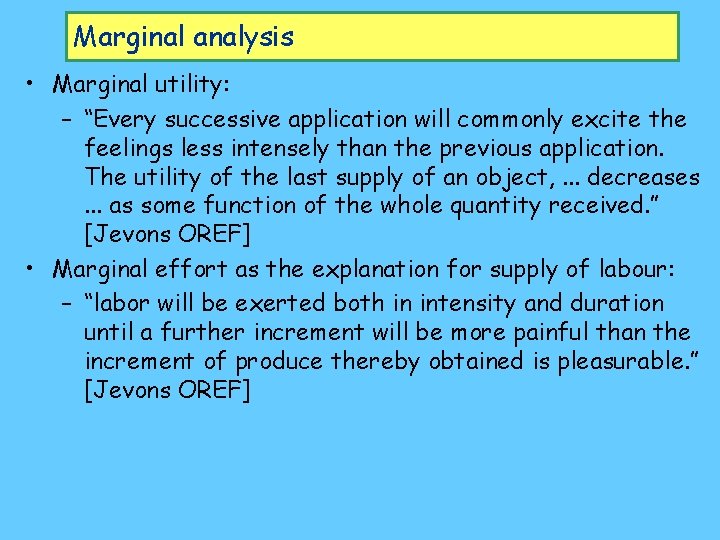 Marginal analysis

• Marginal utility:
  – “Every successive application will commonly excite the feelings less intensely than the previous application. The utility of the last supply of an object, ... decreases ... as some function of the whole quantity received.” [Jevons OREF]

• Marginal effort as the explanation for supply of labour:
  – “labor will be exerted both in intensity and duration until a further increment will be more painful than the increment of produce thereby obtained is pleasurable.” [Jevons OREF]